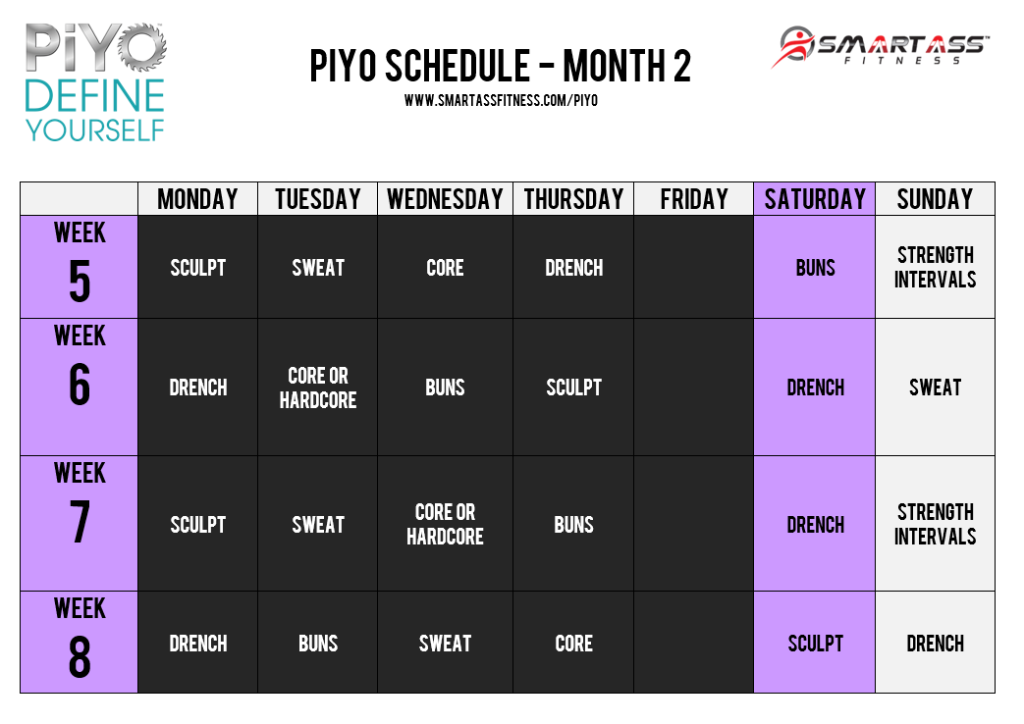 PiYO DEFINE YOURSELF

PIYO SCHEDULE – MONTH 2
WWW.SMARTASSFITNESS.COM/PIYO

SMARTASS FITNESS

| | MONDAY | TUESDAY | WEDNESDAY | THURSDAY | FRIDAY | SATURDAY | SUNDAY |
|---|---|---|---|---|---|---|---|
| WEEK 5 | SCULPT | SWEAT | CORE | DRENCH | | BUNS | STRENGTH INTERVALS |
| WEEK 6 | DRENCH | CORE OR HARDCORE | BUNS | SCULPT | | DRENCH | SWEAT |
| WEEK 7 | SCULPT | SWEAT | CORE OR HARDCORE | BUNS | | DRENCH | STRENGTH INTERVALS |
| WEEK 8 | DRENCH | BUNS | SWEAT | CORE | | SCULPT | DRENCH |